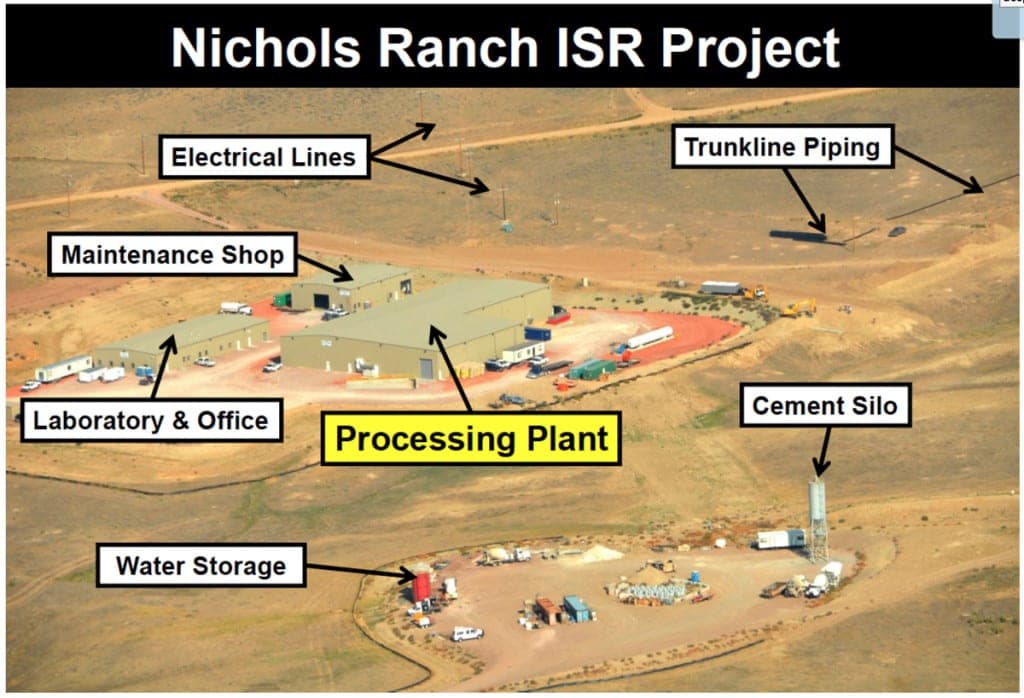 Nichols Ranch ISR Project

Electrical Lines

Trunkline Piping

Maintenance Shop

Laboratory & Office

Processing Plant

Cement Silo

Water Storage